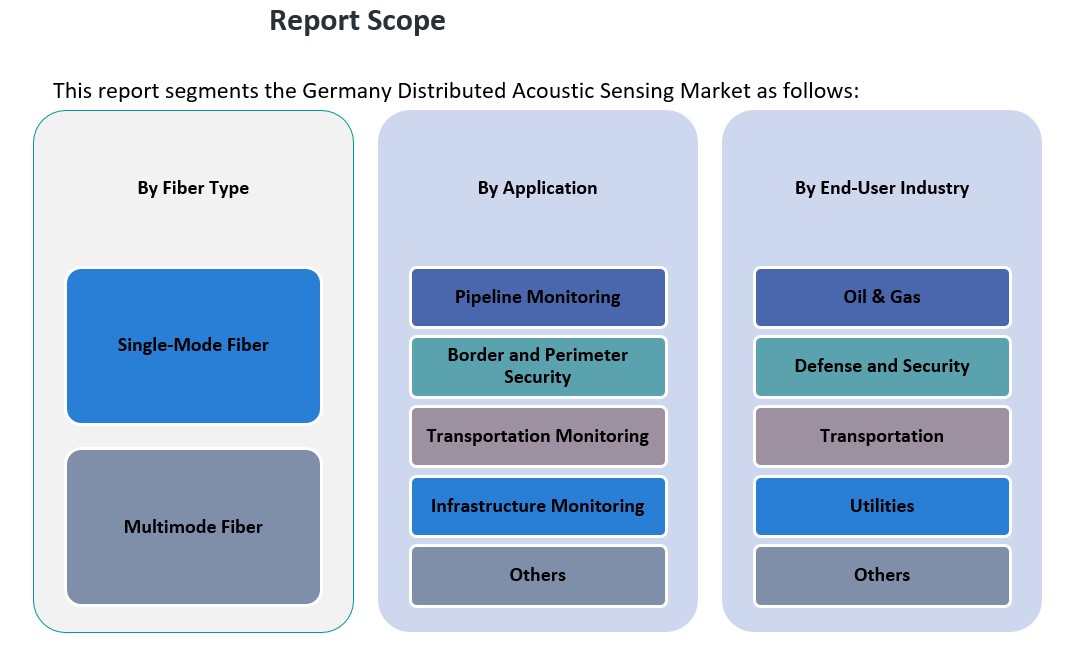 Report Scope

This report segments the Germany Distributed Acoustic Sensing Market as follows:

By Fiber Type

Single-Mode Fiber

Multimode Fiber

By Application

Pipeline Monitoring

Border and Perimeter Security

Transportation Monitoring

Infrastructure Monitoring

Others

By End-User Industry

Oil & Gas

Defense and Security

Transportation

Utilities

Others